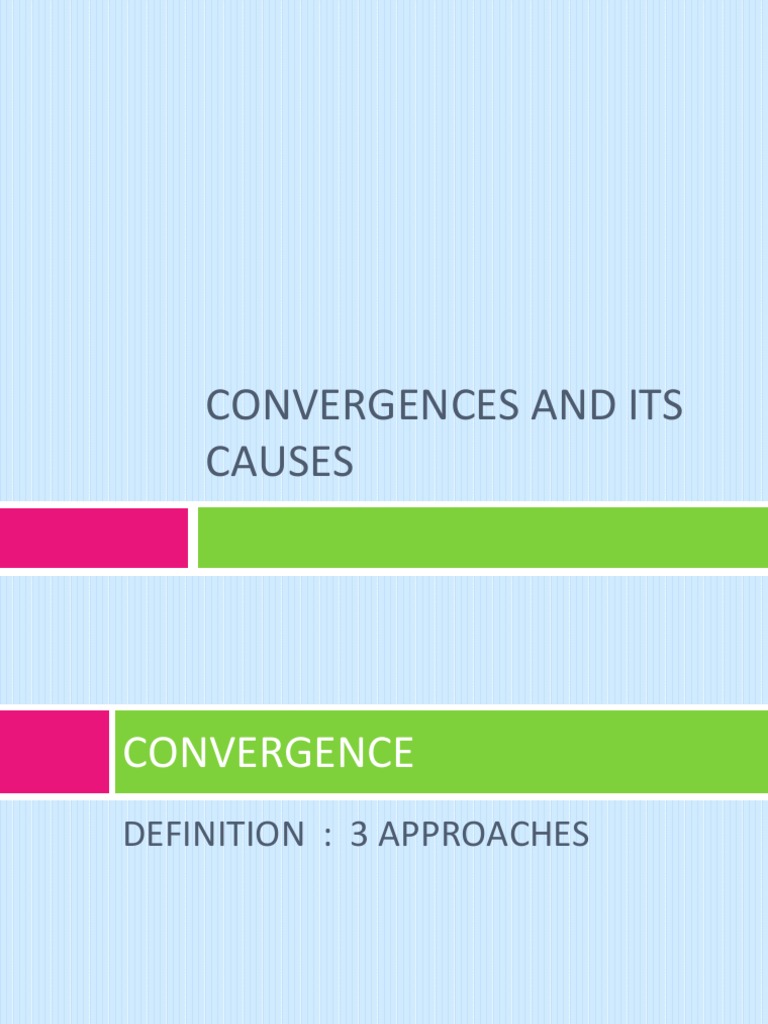 CONVERGENCES AND ITS CAUSES

CONVERGENCE

DEFINITION : 3 APPROACHES